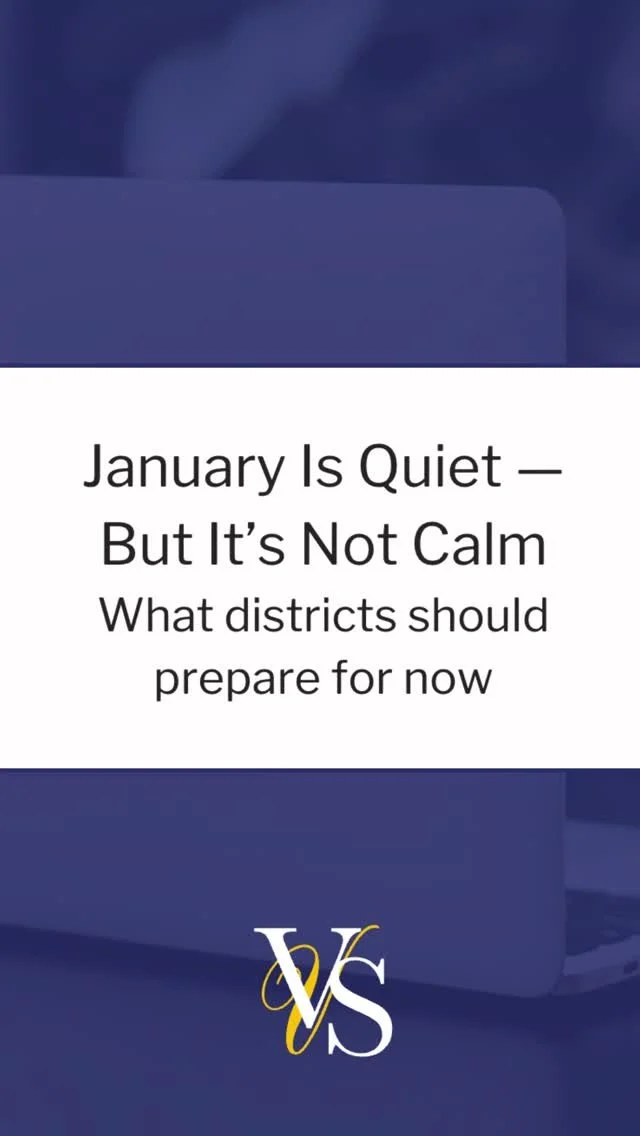 January Is Quiet — But It's Not Calm
What districts should prepare for now

VS